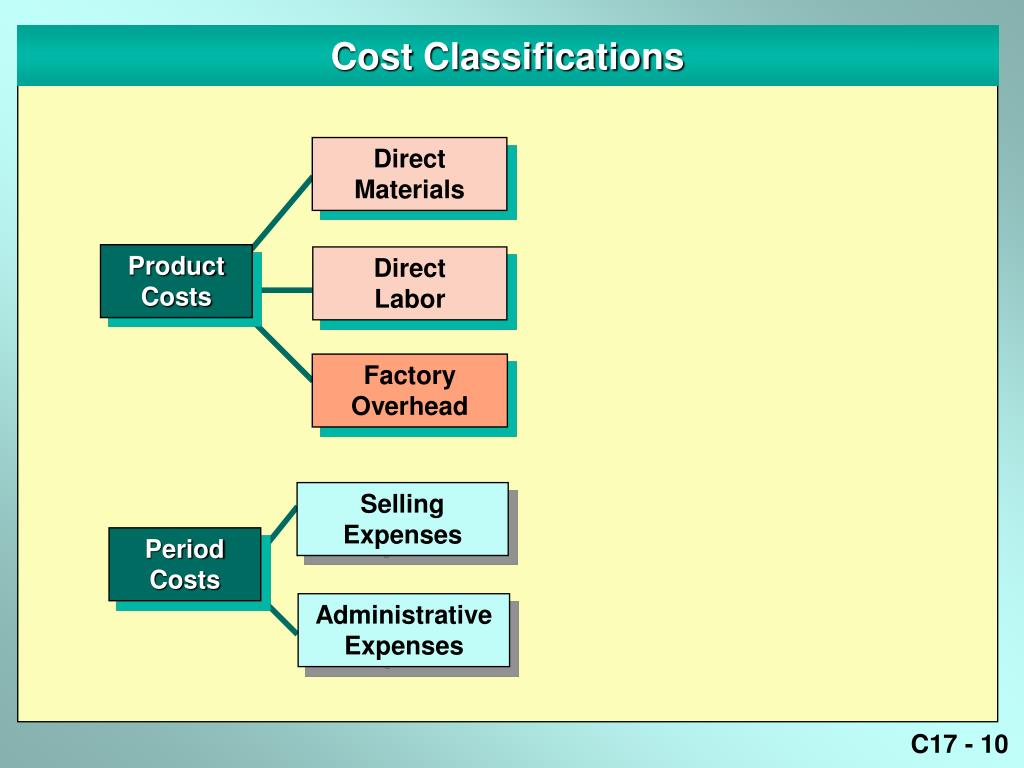 Cost Classifications

Product Costs

Direct Materials

Direct Labor

Factory Overhead

Period Costs

Selling Expenses

Administrative Expenses

C17 - 10